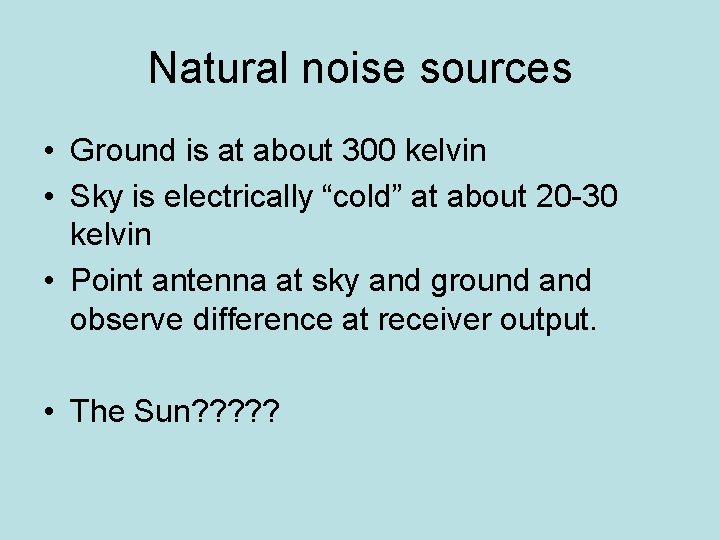 Natural noise sources

• Ground is at about 300 kelvin
• Sky is electrically “cold” at about 20-30 kelvin
• Point antenna at sky and ground and observe difference at receiver output.

• The Sun?????